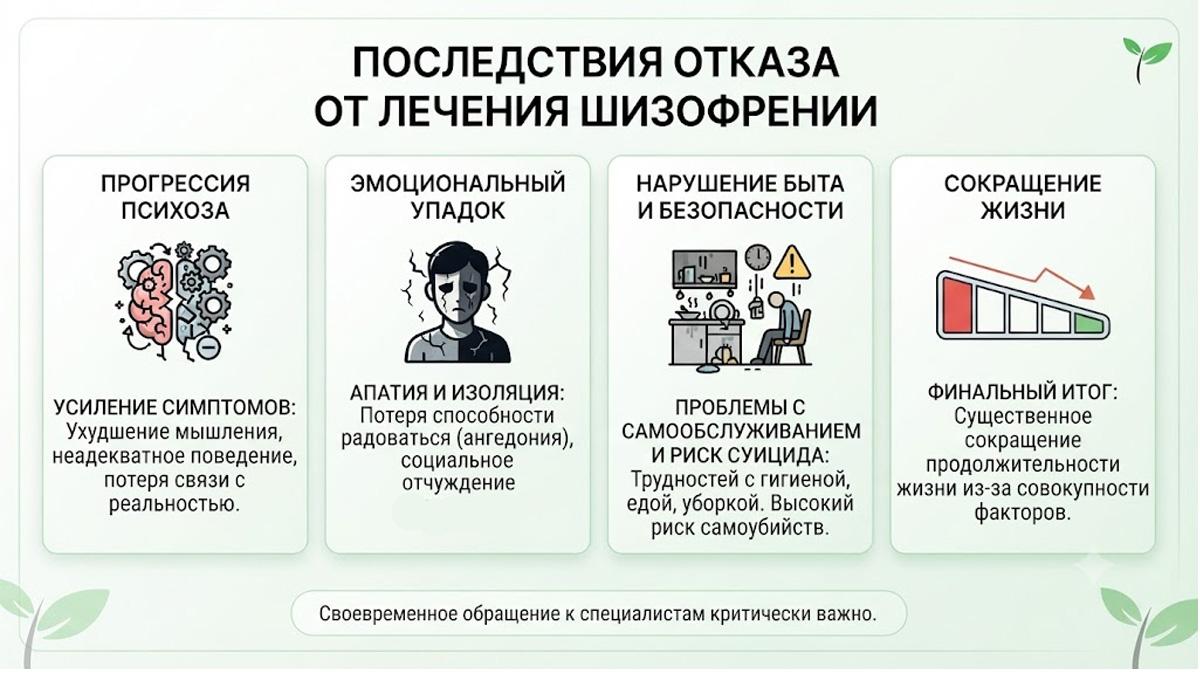 ПОСЛЕДСТВИЯ ОТКАЗА ОТ ЛЕЧЕНИЯ ШИЗОФРЕНИИ

ПРОГРЕССИЯ ПСИХОЗА

УСИЛЕНИЕ СИМПТОМОВ: Ухудшение мышления, неадекватное поведение, потеря связи с реальностью.

ЭМОЦИОНАЛЬНЫЙ УПАДОК

АПАТИЯ И ИЗОЛЯЦИЯ: Потеря способности радоваться (ангедония), социальное отчуждение

НАРУШЕНИЕ БЫТА И БЕЗОПАСНОСТИ

ПРОБЛЕМЫ С САМООБСЛУЖИВАНИЕМ И РИСК СУИЦИДА: Трудностей с гигиеной, едой, уборкой. Высокий риск самоубийств.

СОКРАЩЕНИЕ ЖИЗНИ

ФИНАЛЬНЫЙ ИТОГ: Существенное сокращение продолжительности жизни из-за совокупности факторов.

Своевременное обращение к специалистам критически важно.